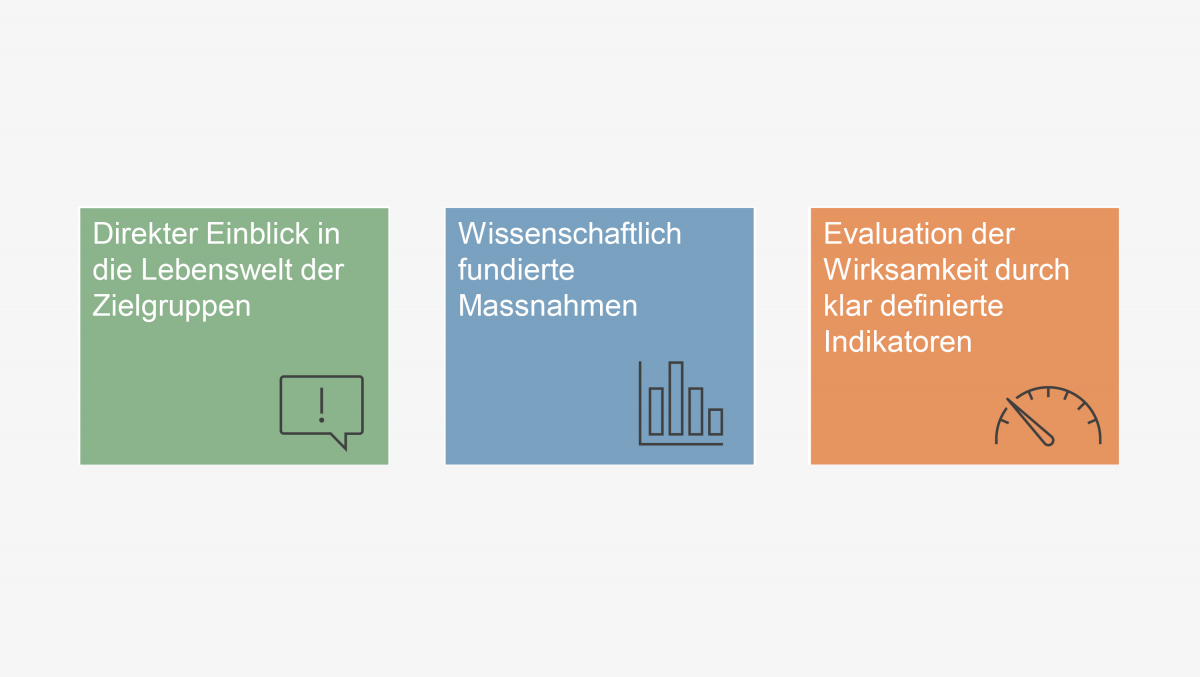 Direkter Einblick in die Lebenswelt der Zielgruppen

!

Wissenschaftlich fundierte Massnahmen

Evaluation der Wirksamkeit durch klar definierte Indikatoren